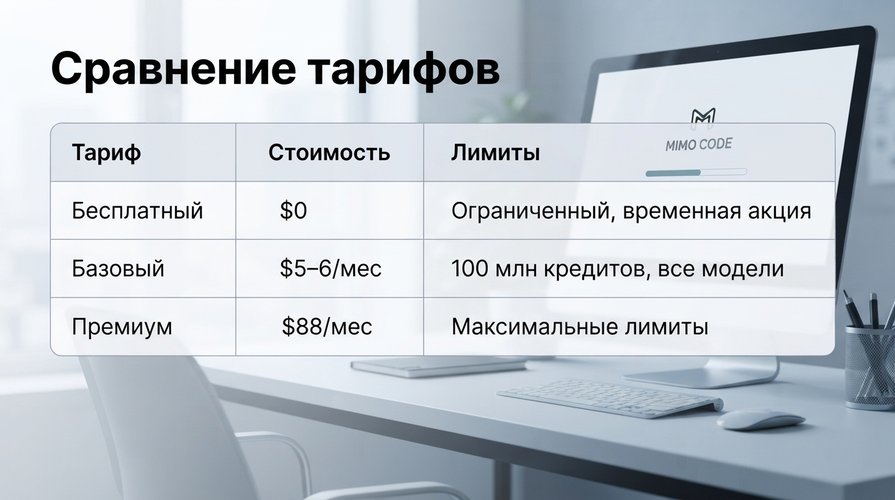 Сравнение тарифов

| Тариф | Стоимость | Лимиты |
|---|---|---|
| Бесплатный | \$0 | Ограниченный, временная акция |
| Базовый | \$5–6/мес | 100 млн кредитов, все модели |
| Премиум | \$88/мес | Максимальные лимиты |

MIMO CODE